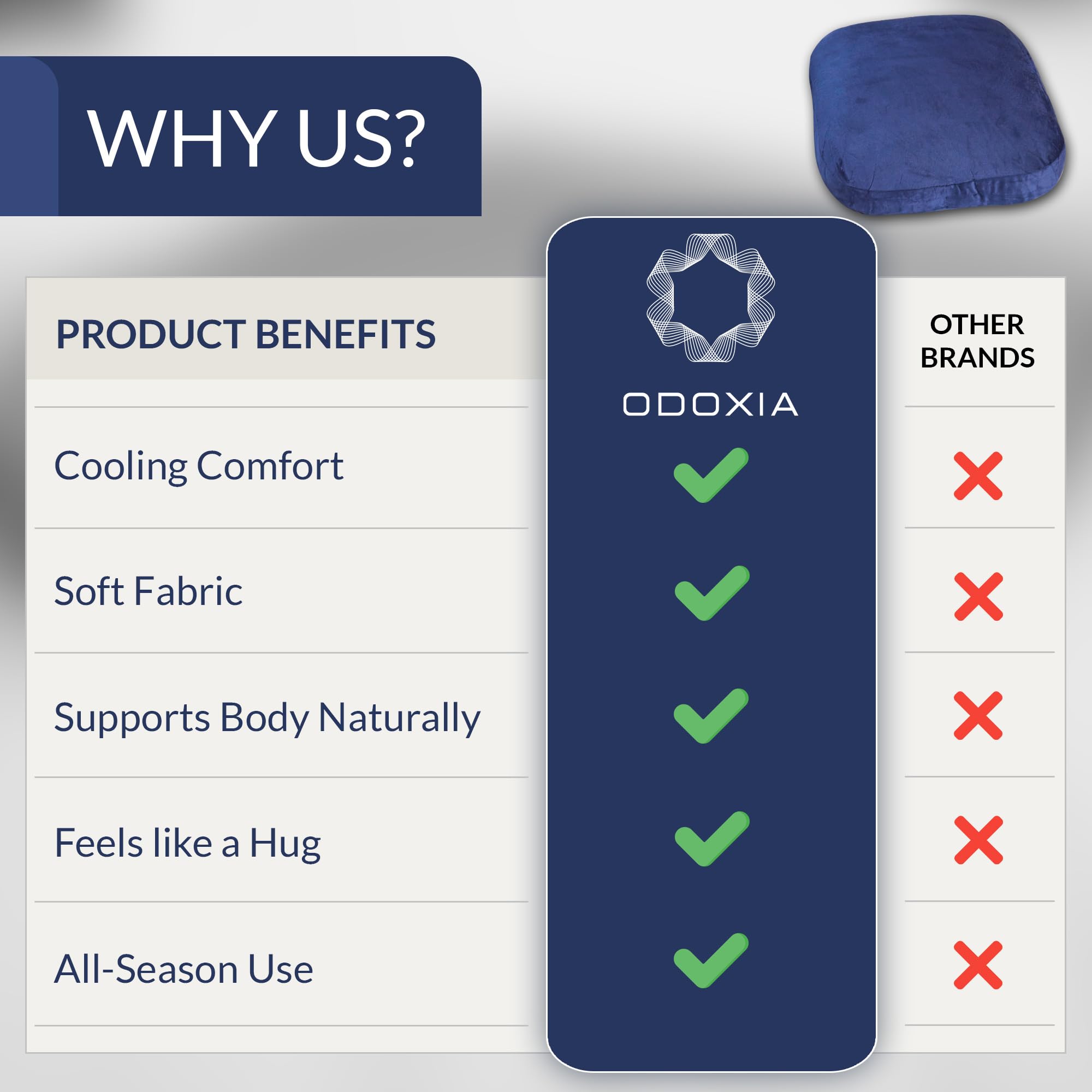 WHY US?

| PRODUCT BENEFITS | ODOXIA | OTHER BRANDS |
|---|---|---|
| Cooling Comfort | ✓ | ✗ |
| Soft Fabric | ✓ | ✗ |
| Supports Body Naturally | ✓ | ✗ |
| Feels like a Hug | ✓ | ✗ |
| All-Season Use | ✓ | ✗ |